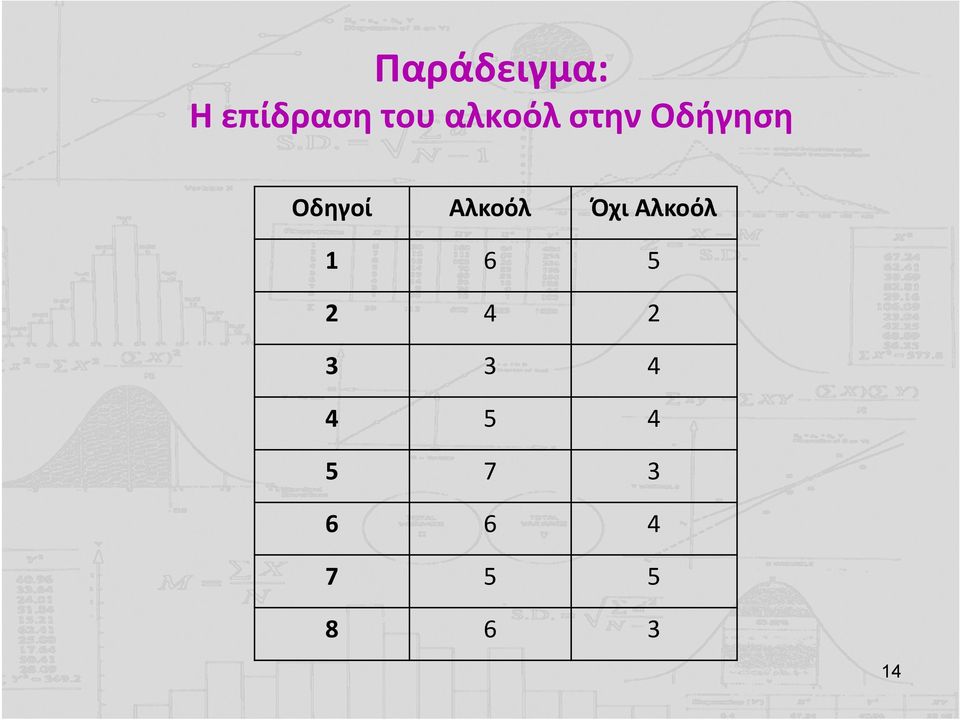 Παράδειγμα:
Η επίδραση του αλκοόλ στην Οδήγηση

| Οδηγοί | Αλκοόλ | Όχι Αλκοόλ |
|---|---|---|
| 1 | 6 | 5 |
| 2 | 4 | 2 |
| 3 | 3 | 4 |
| 4 | 5 | 4 |
| 5 | 7 | 3 |
| 6 | 6 | 4 |
| 7 | 5 | 5 |
| 8 | 6 | 3 |

14